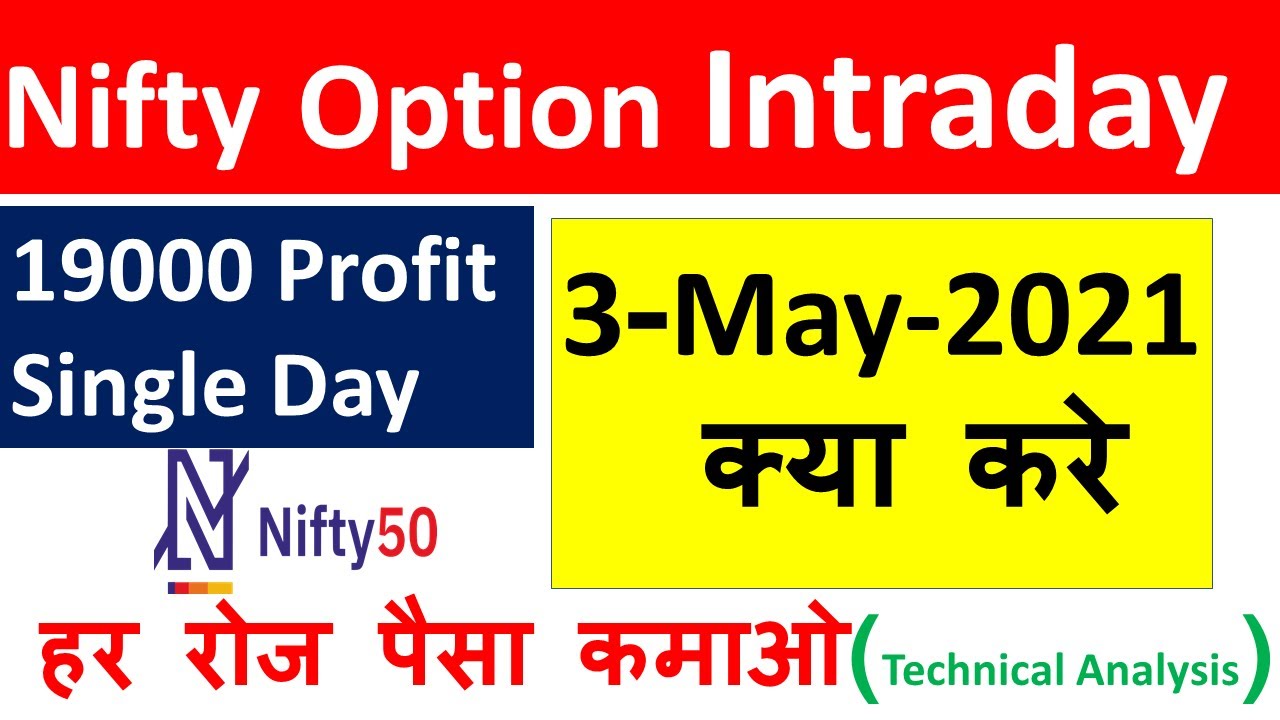 Nifty Option Intraday

19000 Profit
Single Day

3-May-2021
क्या करे

Nifty50

हर रोज पैसा कमाओ(Technical Analysis)